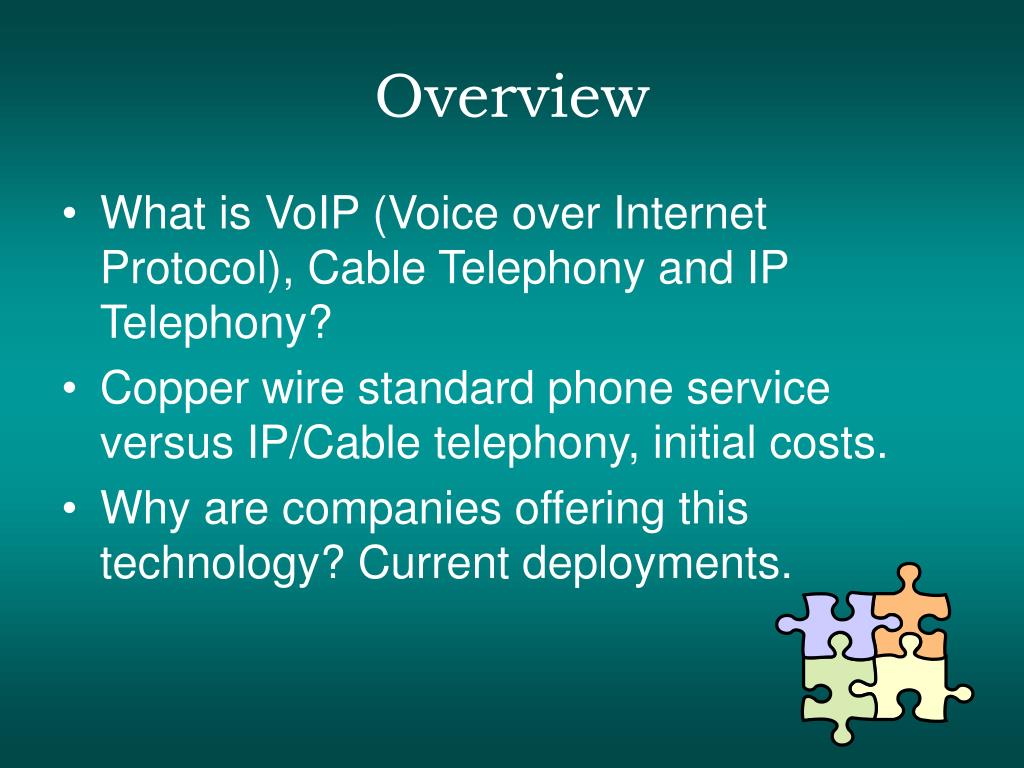 Overview

• What is VoIP (Voice over Internet Protocol), Cable Telephony and IP Telephony?
• Copper wire standard phone service versus IP/Cable telephony, initial costs.
• Why are companies offering this technology? Current deployments.